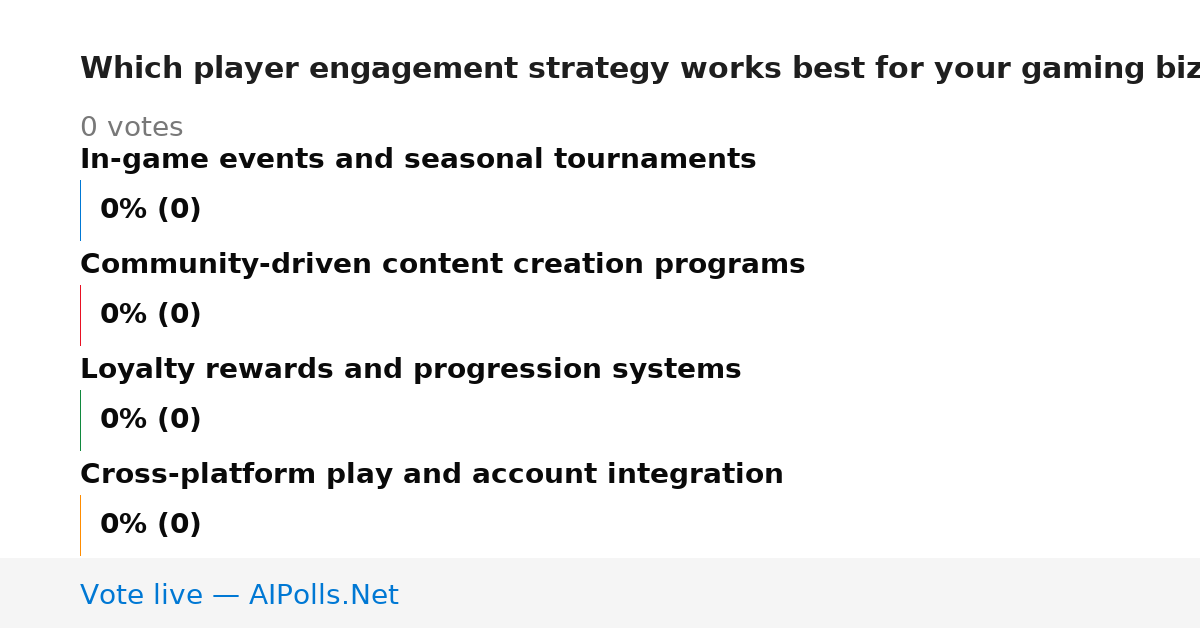 Which player engagement strategy works best for your gaming biz

0 votes

In-game events and seasonal tournaments

0% (0)

Community-driven content creation programs

0% (0)

Loyalty rewards and progression systems

0% (0)

Cross-platform play and account integration

0% (0)

Vote live — AIPolls.Net